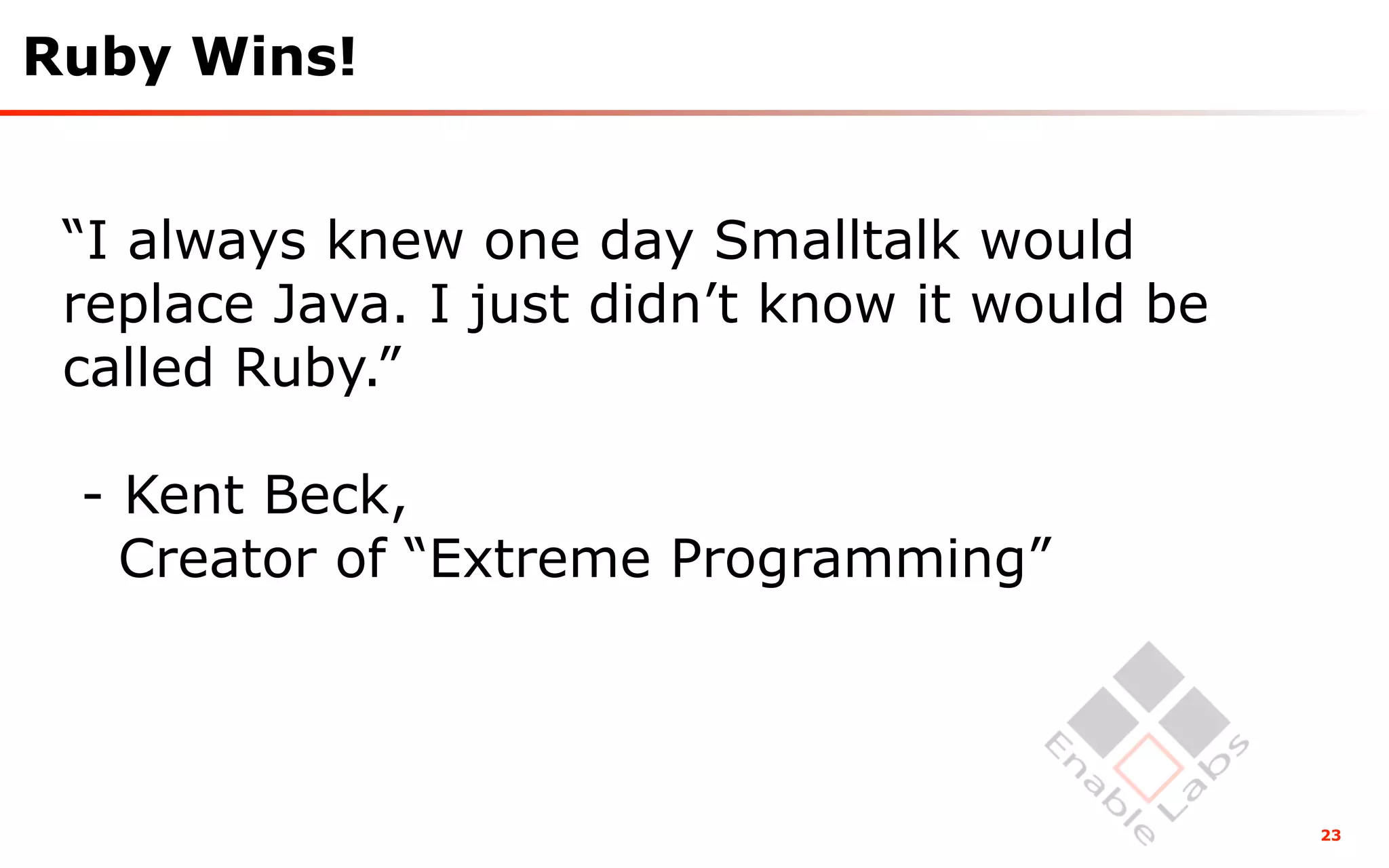 Ruby Wins!

“I always knew one day Smalltalk would replace Java. I just didn’t know it would be called Ruby.”

- Kent Beck,
Creator of “Extreme Programming”

Enable Labs

23